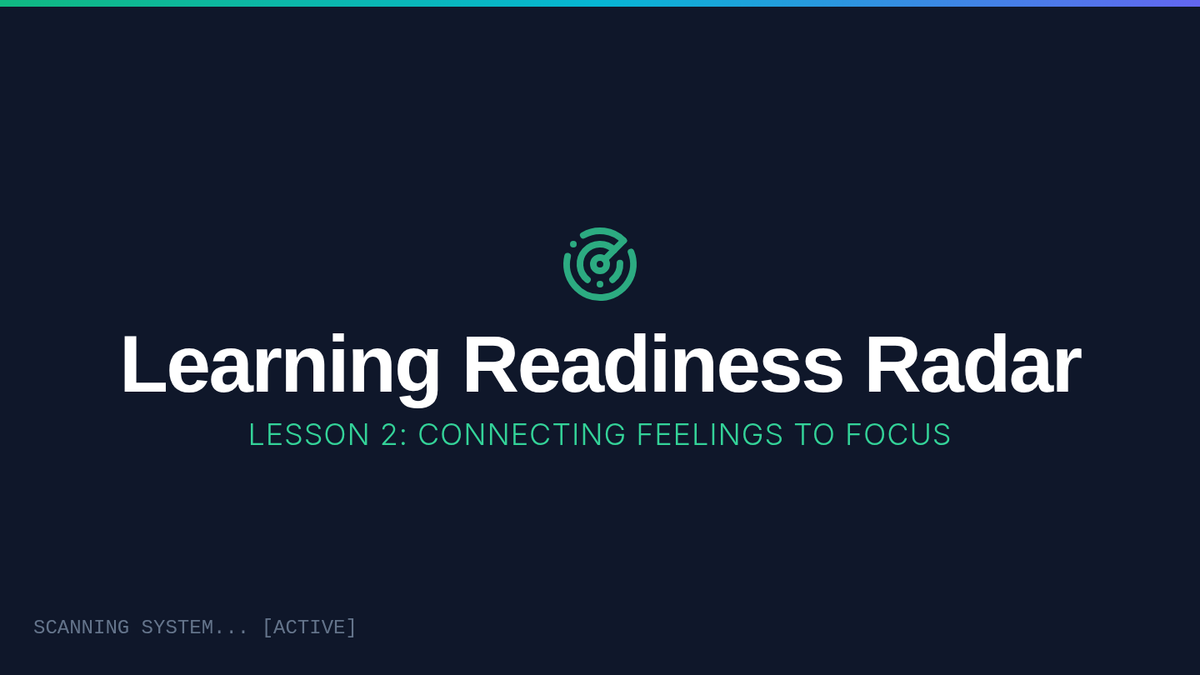 Learning Readiness Radar

LESSON 2: CONNECTING FEELINGS TO FOCUS

SCANNING SYSTEM... [ACTIVE]